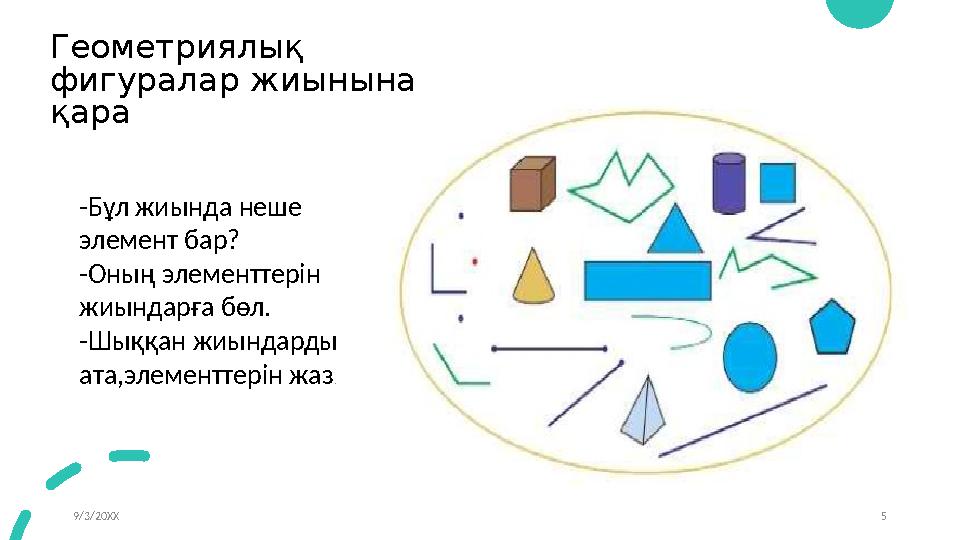 Геометриялық фигуралар жиынына қара

-Бұл жиында неше элемент бар?
-Оның элементтерін жиындарға бөл.
-Шыққан жиындарды ата,элементтерін жаз.

9/3/20XX

5